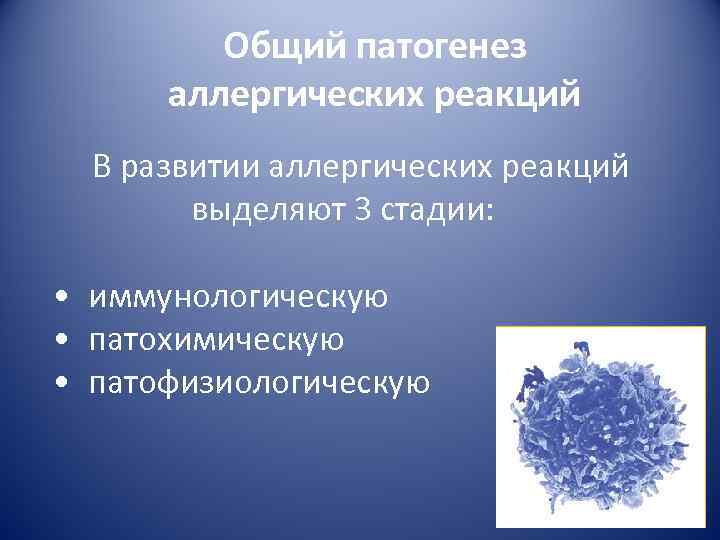 Общий патогенез аллергических реакций

В развитии аллергических реакций выделяют 3 стадии:

• иммунологическую
• патохимическую
• патофизиологическую